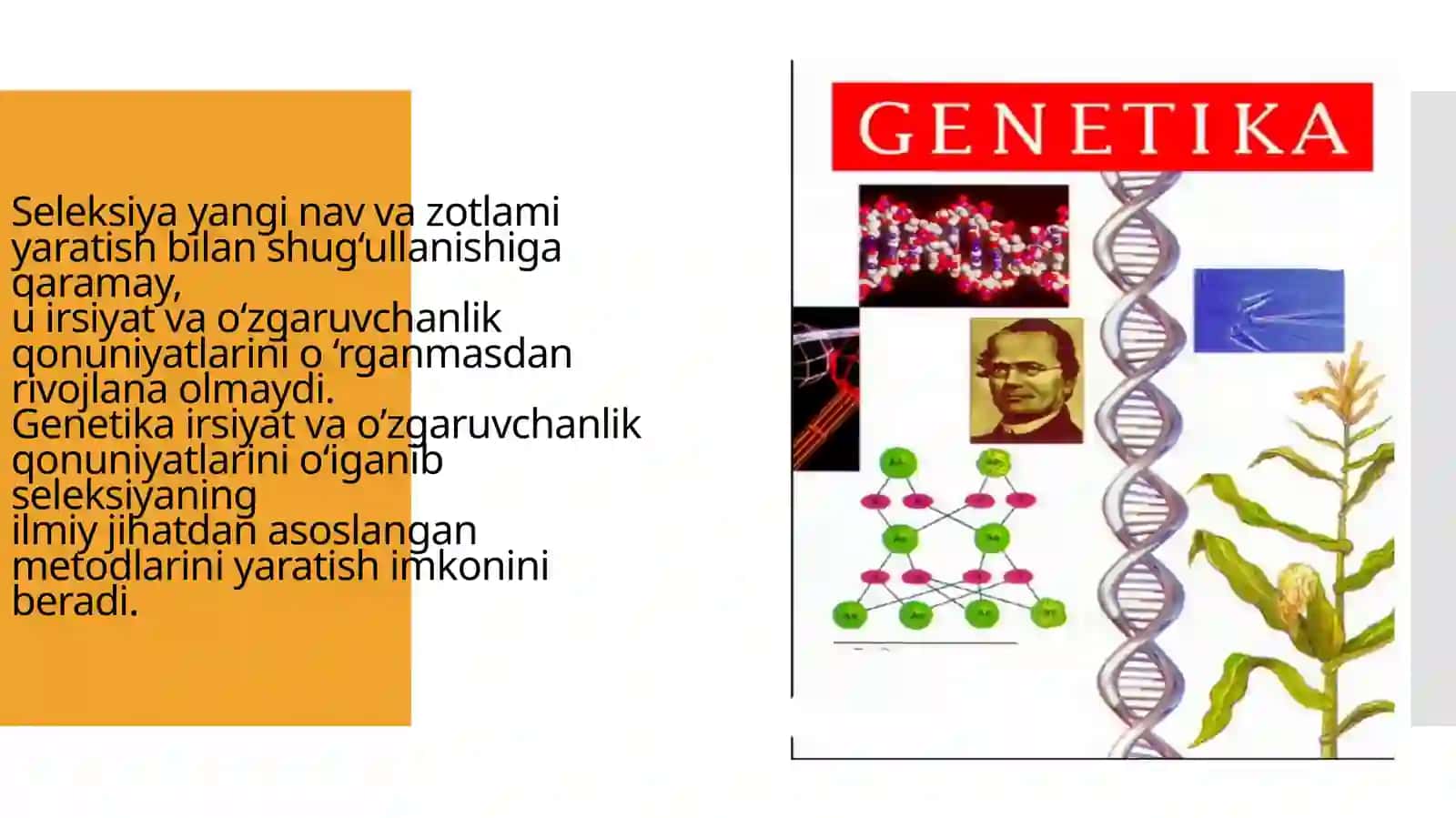 Seleksiya yangi nav va zotlami yaratish bilan shug‘ullanishiga qaramay,
u irsiyat va o‘zgaruvchanlik qonuniyatlarini o ‘rganmasdan rivojlana olmaydi.
Genetika irsiyat va o’zgaruvchanlik qonuniyatlarini o‘iganib seleksiyaning
ilmiy jihatdan asoslangan metodlarini yaratish imkonini beradi.

GENETIKA